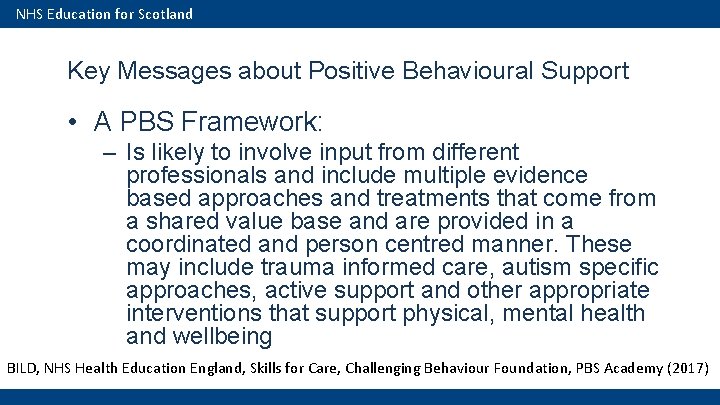 NHS Education for Scotland

Key Messages about Positive Behavioural Support

• A PBS Framework:
– Is likely to involve input from different professionals and include multiple evidence based approaches and treatments that come from a shared value base and are provided in a coordinated and person centred manner. These may include trauma informed care, autism specific approaches, active support and other appropriate interventions that support physical, mental health and wellbeing

BILD, NHS Health Education England, Skills for Care, Challenging Behaviour Foundation, PBS Academy (2017)